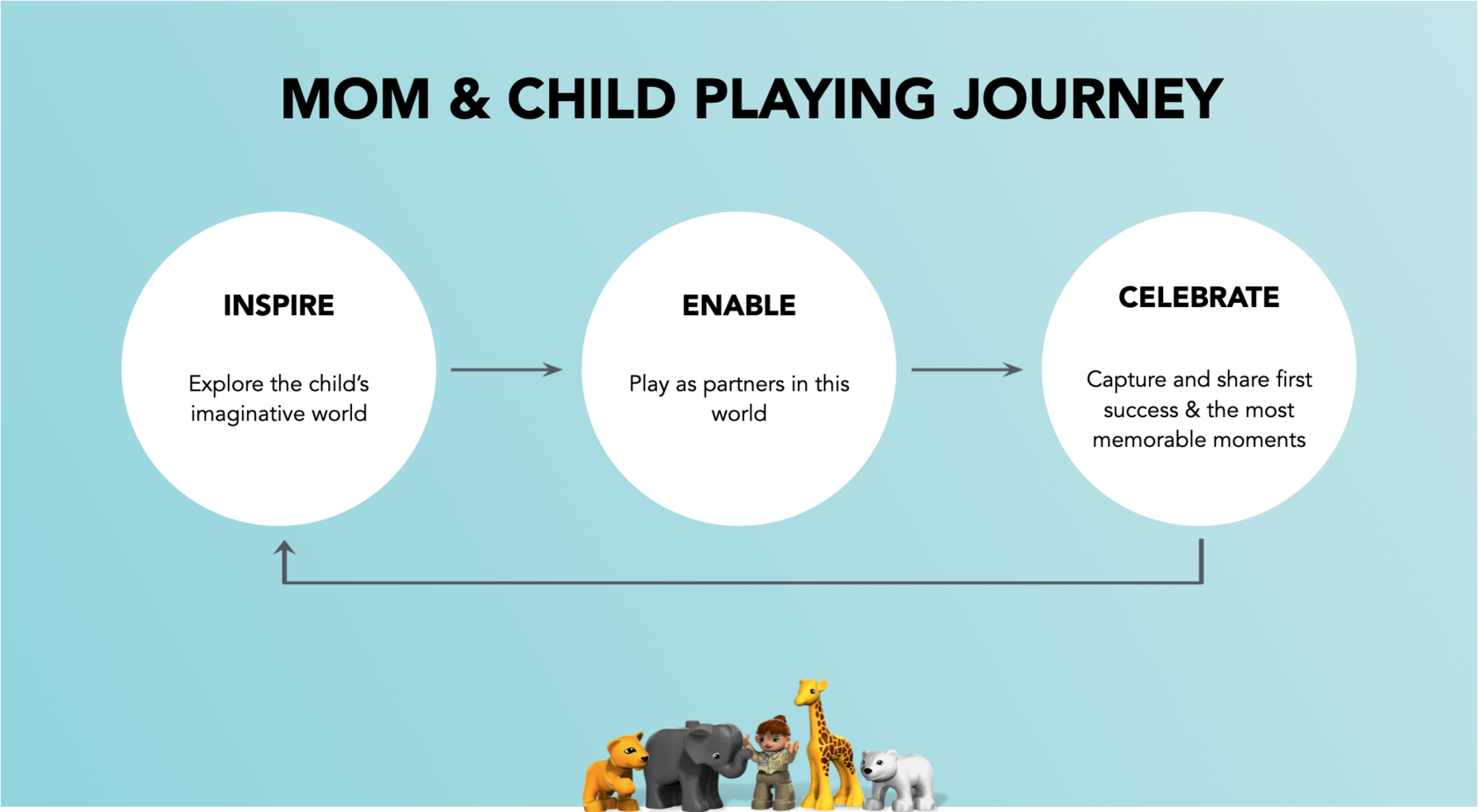 MOM & CHILD PLAYING JOURNEY

INSPIRE

Explore the child's imaginative world

ENABLE

Play as partners in this world

CELEBRATE

Capture and share first success & the most memorable moments